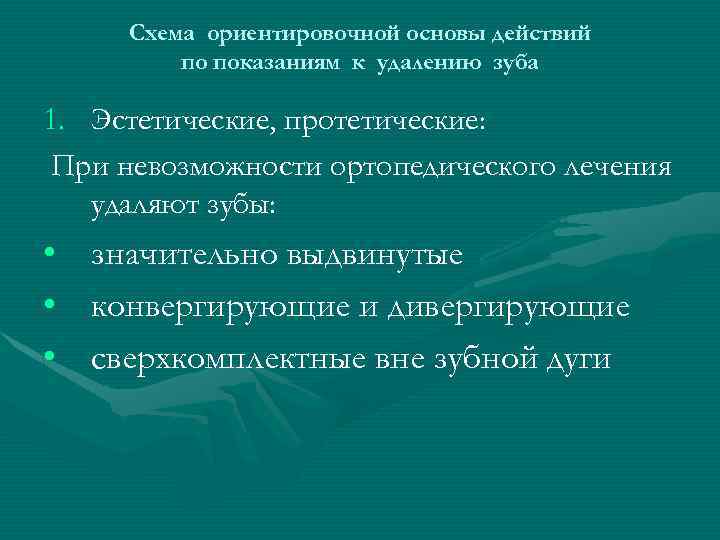 Схема ориентировочной основы действий по показаниям к удалению зуба

1. Эстетические, протетические:

При невозможности ортопедического лечения удаляют зубы:

• значительно выдвинутые
• конвергирующие и дивергирующие
• сверхкомплектные вне зубной дуги